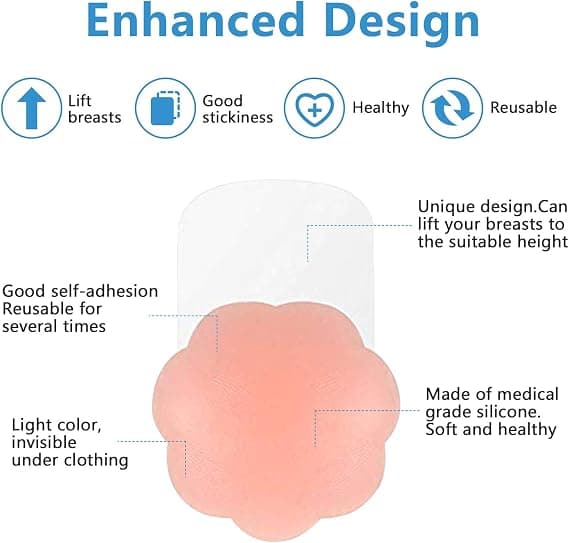 Enhanced Design

Lift breasts

Good stickiness

Healthy

Reusable

Unique design.Can lift your breasts to the suitable height

Good self-adhesion
Reusable for several times

Made of medical grade silicone.
Soft and healthy

Light color, invisible under clothing